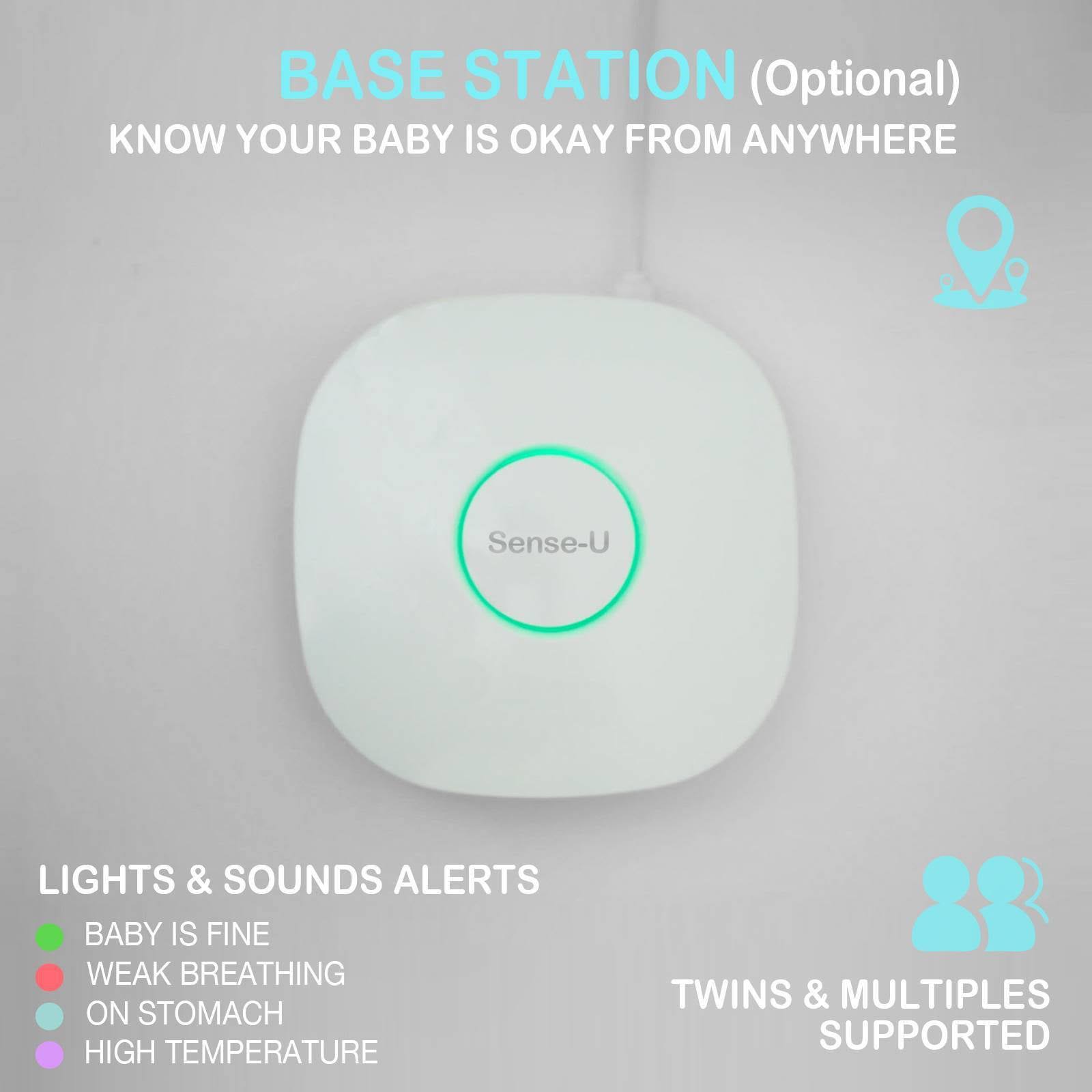 BASE STATION (Optional)
KNOW YOUR BABY IS OKAY FROM ANYWHERE

Sense-U

LIGHTS & SOUNDS ALERTS
BABY IS FINE
WEAK BREATHING
ON STOMACH
HIGH TEMPERATURE

TWINS & MULTIPLES SUPPORTED